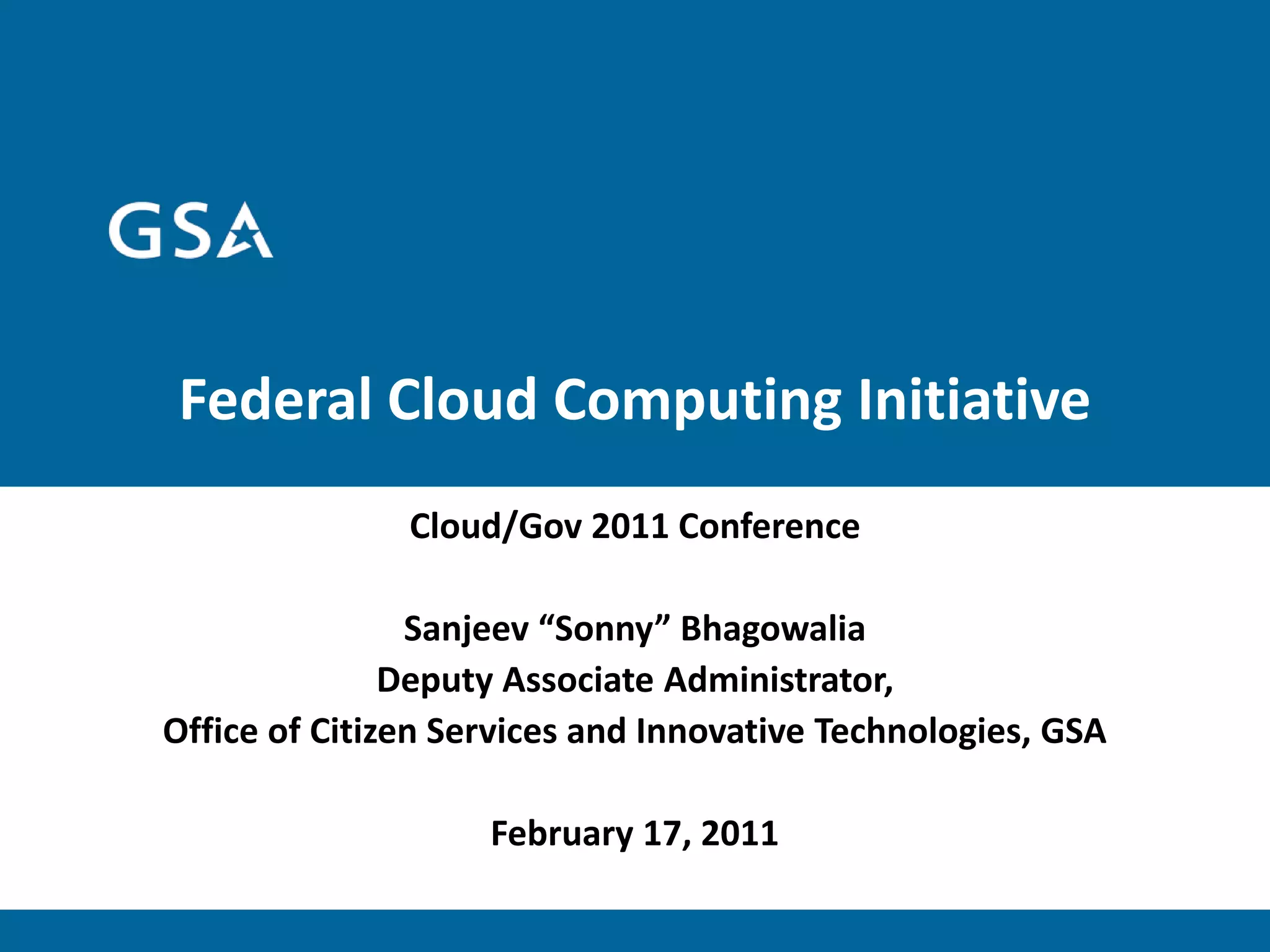 GSA

Federal Cloud Computing Initiative

Cloud/Gov 2011 Conference

Sanjeev “Sonny” Bhagowalia
Deputy Associate Administrator,
Office of Citizen Services and Innovative Technologies, GSA

February 17, 2011